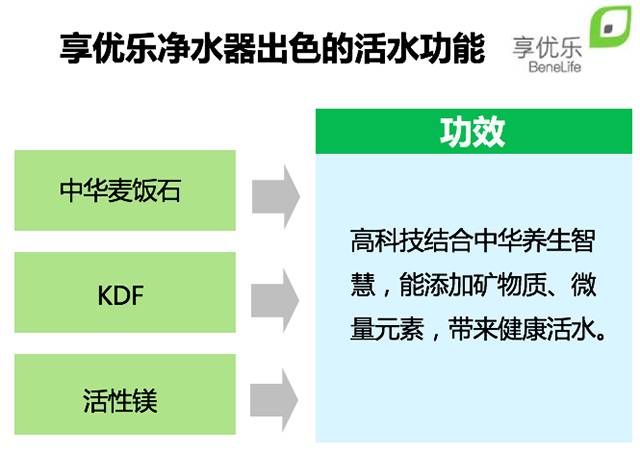 享优乐净水器出色的活水功能

享优乐
BeneLife

中华麦饭石

KDF

活性镁

功效

高科技结合中华养生智慧，能添加矿物质、微量元素，带来健康活水。